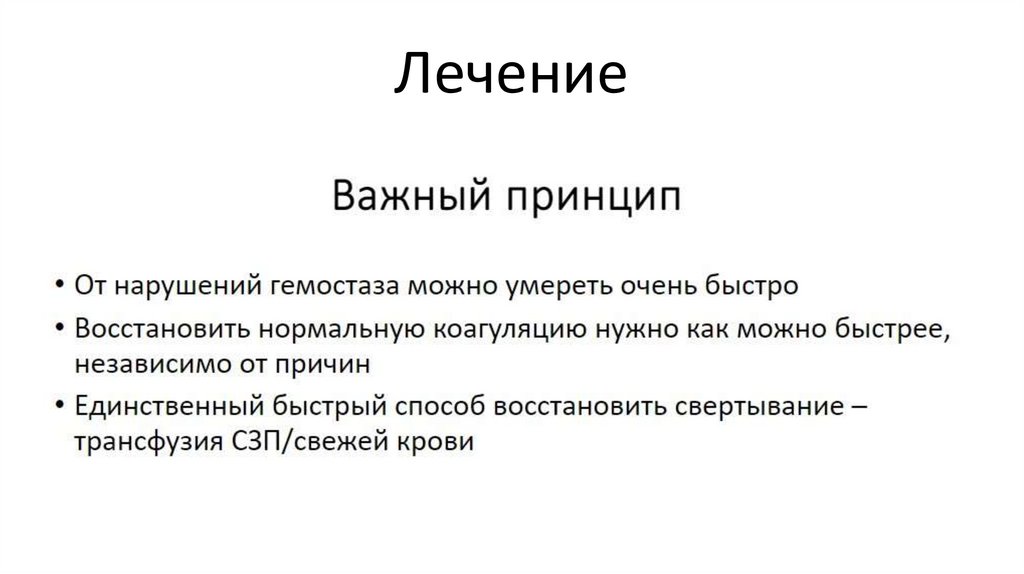 Лечение

Важный принцип

• От нарушений гемостаза можно умереть очень быстро
• Восстановить нормальную коагуляцию нужно как можно быстрее, независимо от причин
• Единственный быстрый способ восстановить свертывание – трансфузия СЗП/свежей крови